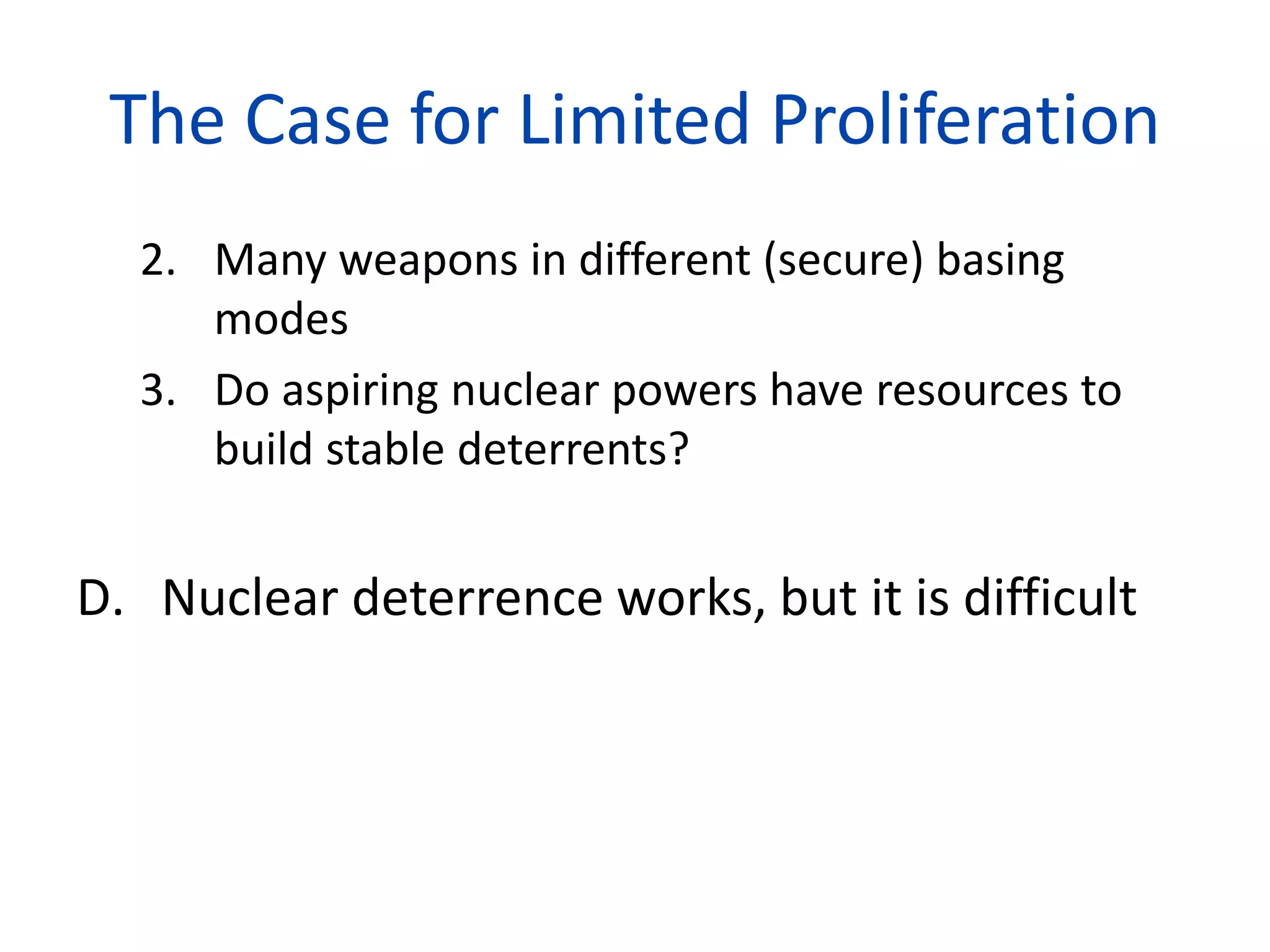 The Case for Limited Proliferation

2. Many weapons in different (secure) basing modes

3. Do aspiring nuclear powers have resources to build stable deterrents?

D. Nuclear deterrence works, but it is difficult